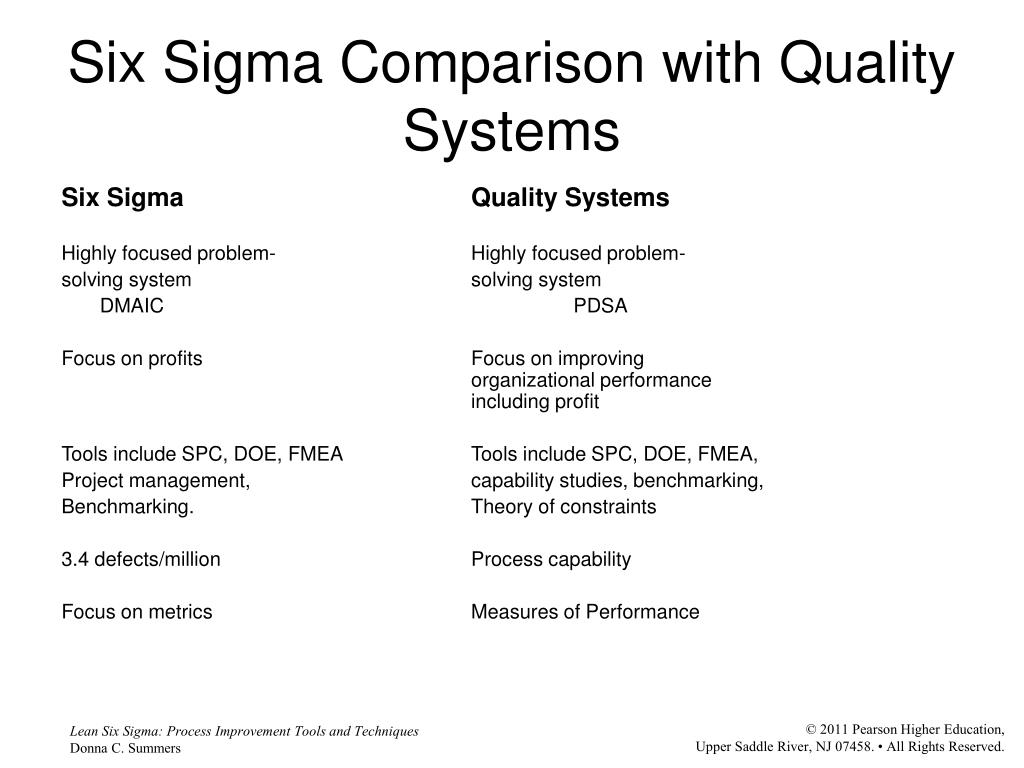 Six Sigma Comparison with Quality Systems

Six Sigma

Highly focused problem-solving system
DMAIC

Focus on profits

Tools include SPC, DOE, FMEA
Project management,
Benchmarking.

3.4 defects/million

Focus on metrics

Quality Systems

Highly focused problem-solving system
PDSA

Focus on improving organizational performance including profit

Tools include SPC, DOE, FMEA,
capability studies, benchmarking,
Theory of constraints

Process capability

Measures of Performance

Lean Six Sigma: Process Improvement Tools and Techniques
Donna C. Summers

© 2011 Pearson Higher Education,
Upper Saddle River, NJ 07458. • All Rights Reserved.